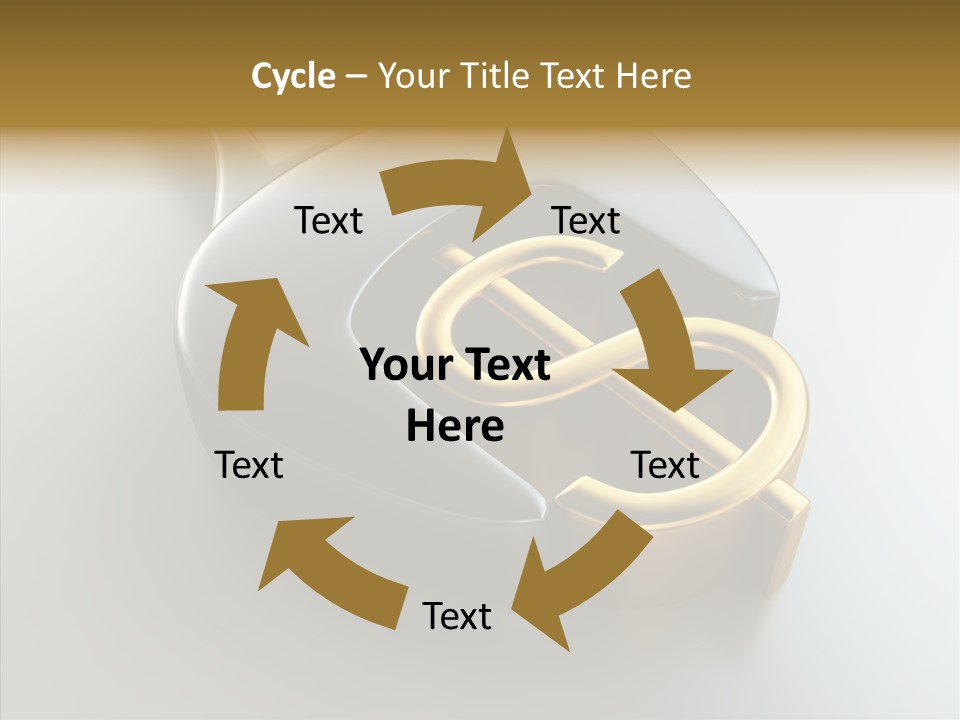 Cycle – Your Title Text Here

Text

Text

Your Text Here

Text

Text

Text